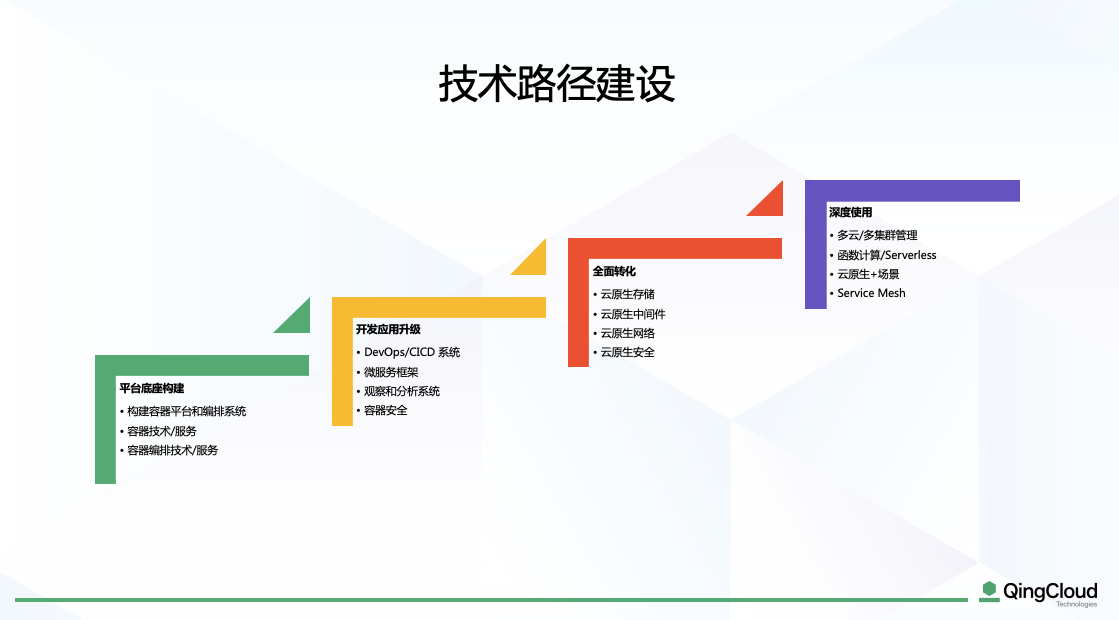 技术路径建设

平台底座构建
• 构建容器平台和编排系统
• 容器技术/服务
• 容器编排技术/服务

开发应用升级
• DevOps/CICD 系统
• 微服务框架
• 观察和分析系统
• 容器安全

全面转化
• 云原生存储
• 云原生中间件
• 云原生网络
• 云原生安全

深度使用
• 多云/多集群管理
• 函数计算/Serverless
• 云原生+场景
• Service Mesh

QingCloud
Technologies